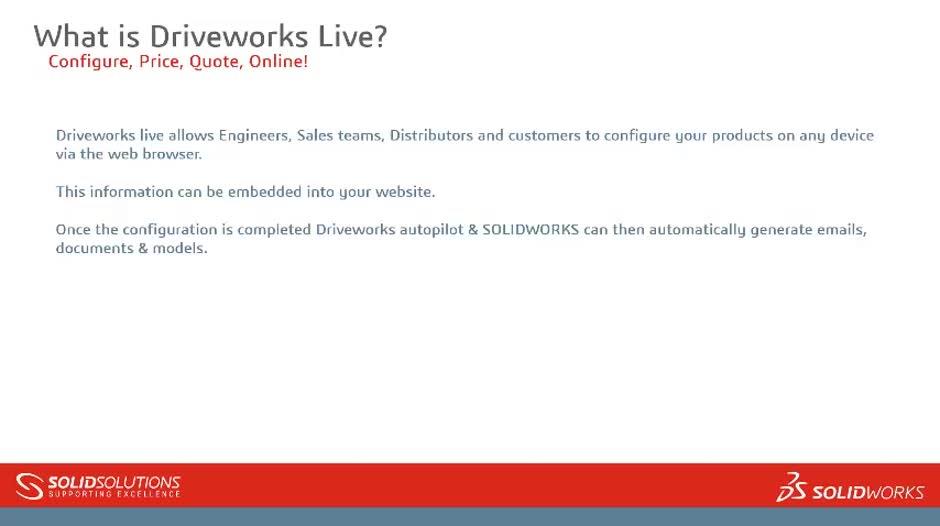 What is Driveworks Live?
Configure, Price, Quote, Online!

Driveworks live allows Engineers, Sales teams, Distributors and customers to configure your products on any device via the web browser.

This information can be embedded into your website.

Once the configuration is completed Driveworks autopilot & SOLIDWORKS can then automatically generate emails, documents & models.

SOLIDSOLUTIONS
SUPPORTING EXCELLENCE

SOLIDWORKS